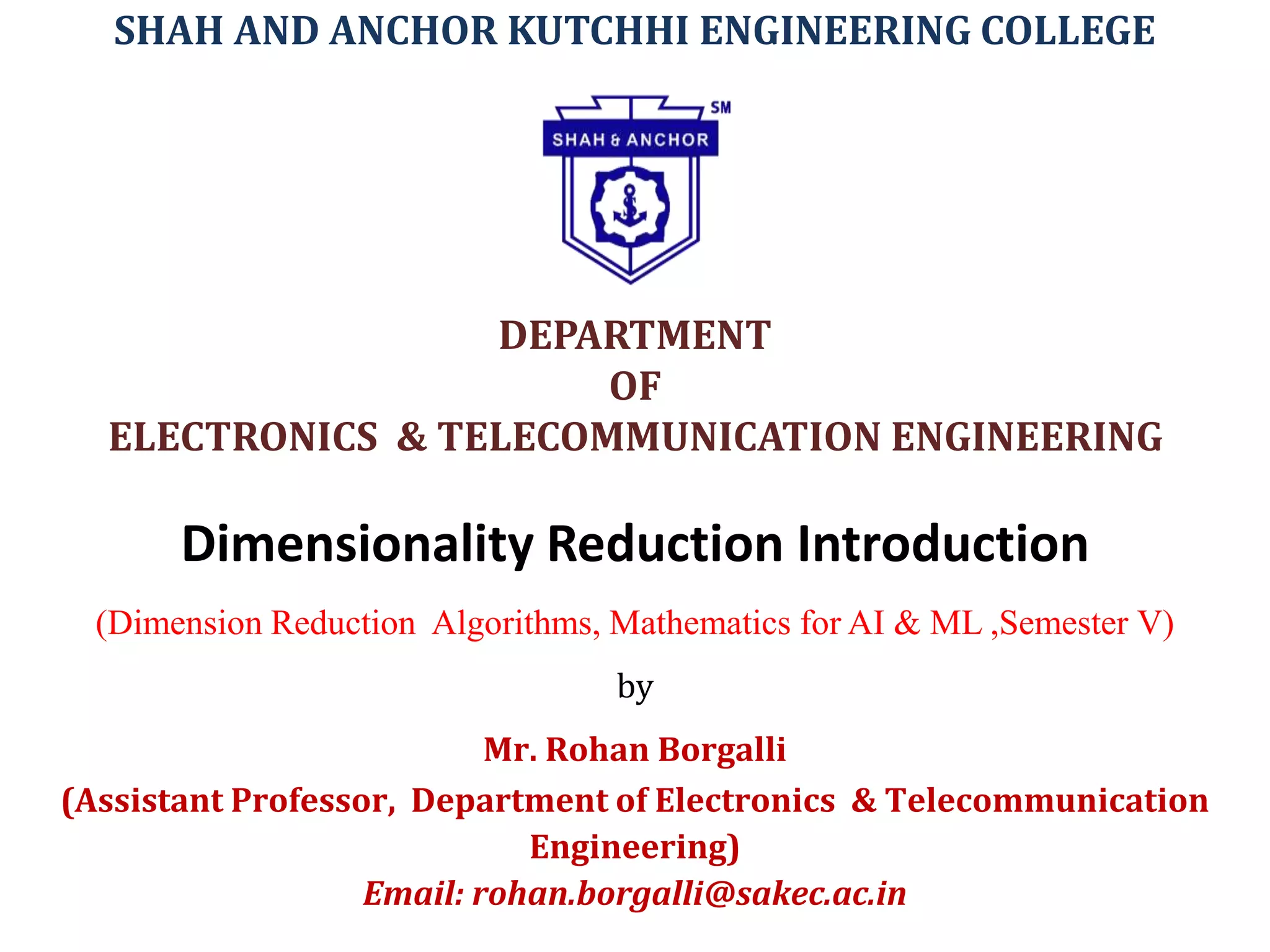 SHAH AND ANCHOR KUTCHHI ENGINEERING COLLEGE

SM
SHAH & ANCHOR

DEPARTMENT
OF
ELECTRONICS & TELECOMMUNICATION ENGINEERING

Dimensionality Reduction Introduction

(Dimension Reduction Algorithms, Mathematics for AI & ML ,Semester V)

by

Mr. Rohan Borgalli
(Assistant Professor, Department of Electronics & Telecommunication Engineering)
Email: rohan.borgalli@sakec.ac.in